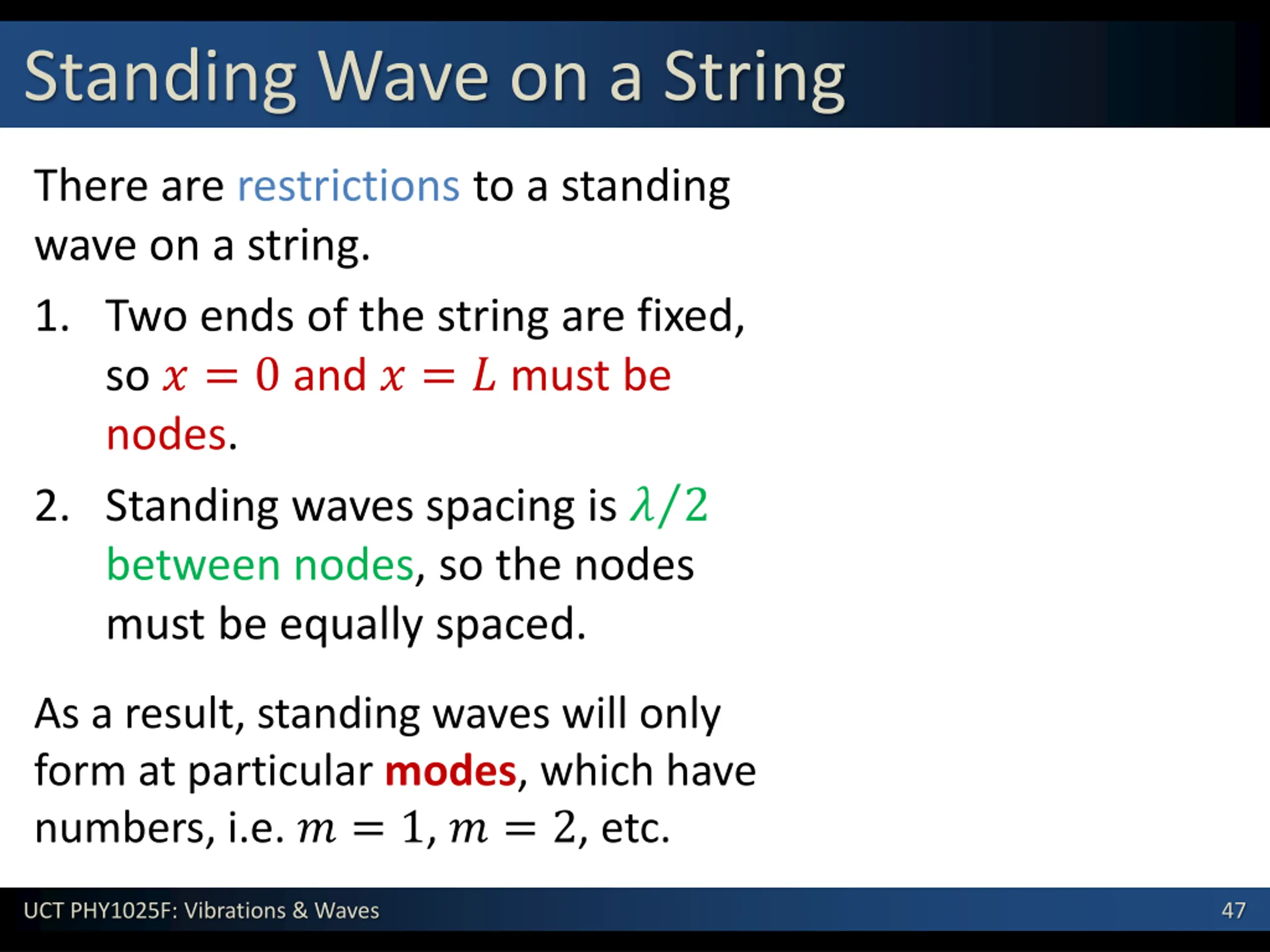 Standing Wave on a String

There are restrictions to a standing wave on a string.

1. Two ends of the string are fixed, so $x = 0$ and $x = L$ must be nodes.

2. Standing waves spacing is $\lambda/2$ between nodes, so the nodes must be equally spaced.

As a result, standing waves will only form at particular modes, which have numbers, i.e. $m = 1$, $m = 2$, etc.

UCT PHY1025F: Vibrations & Waves

47